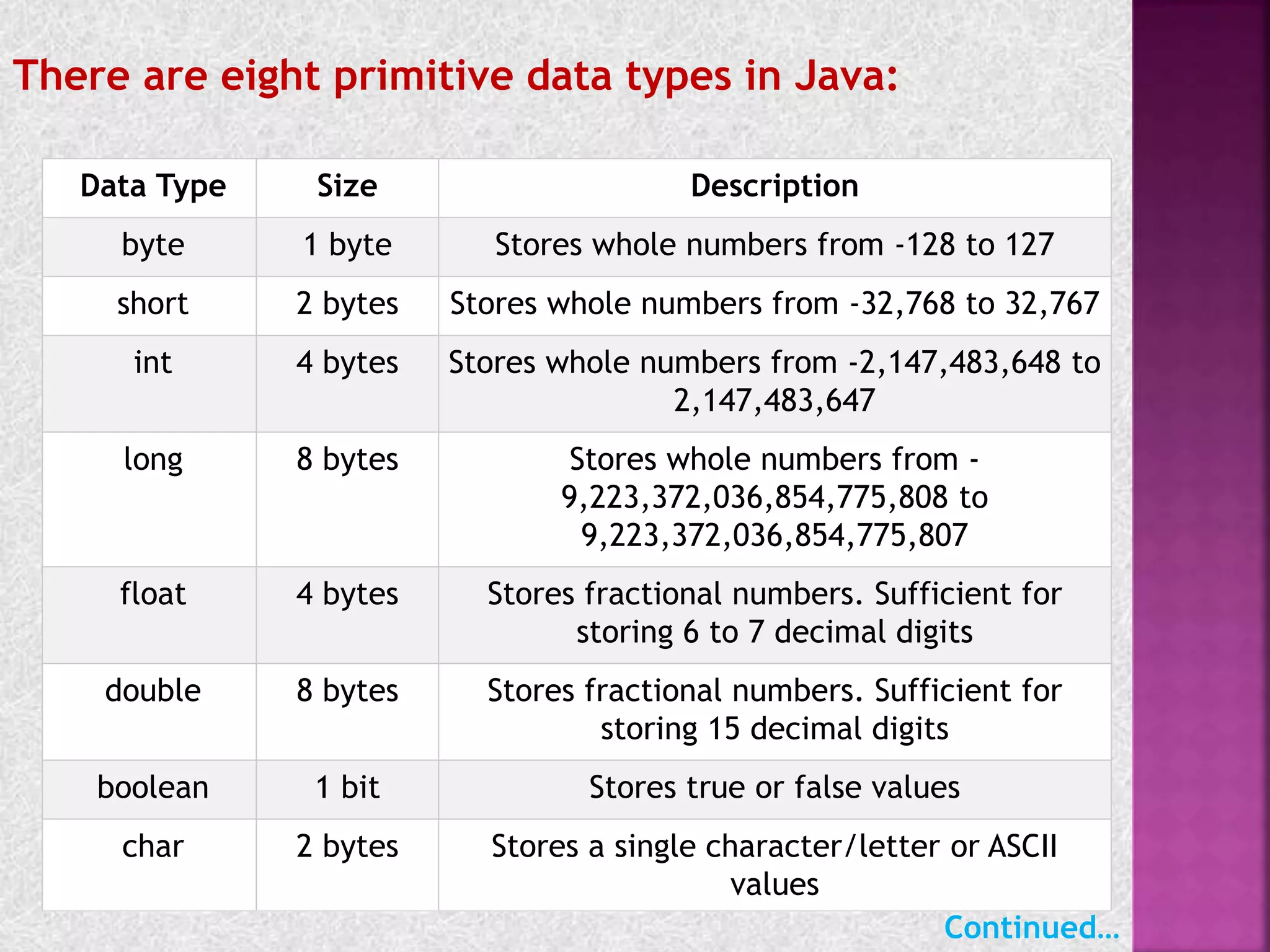 There are eight primitive data types in Java:

| Data Type | Size | Description |
|---|---|---|
| byte | 1 byte | Stores whole numbers from -128 to 127 |
| short | 2 bytes | Stores whole numbers from -32,768 to 32,767 |
| int | 4 bytes | Stores whole numbers from -2,147,483,648 to 2,147,483,647 |
| long | 8 bytes | Stores whole numbers from -9,223,372,036,854,775,808 to 9,223,372,036,854,775,807 |
| float | 4 bytes | Stores fractional numbers. Sufficient for storing 6 to 7 decimal digits |
| double | 8 bytes | Stores fractional numbers. Sufficient for storing 15 decimal digits |
| boolean | 1 bit | Stores true or false values |
| char | 2 bytes | Stores a single character/letter or ASCII values |

Continued…